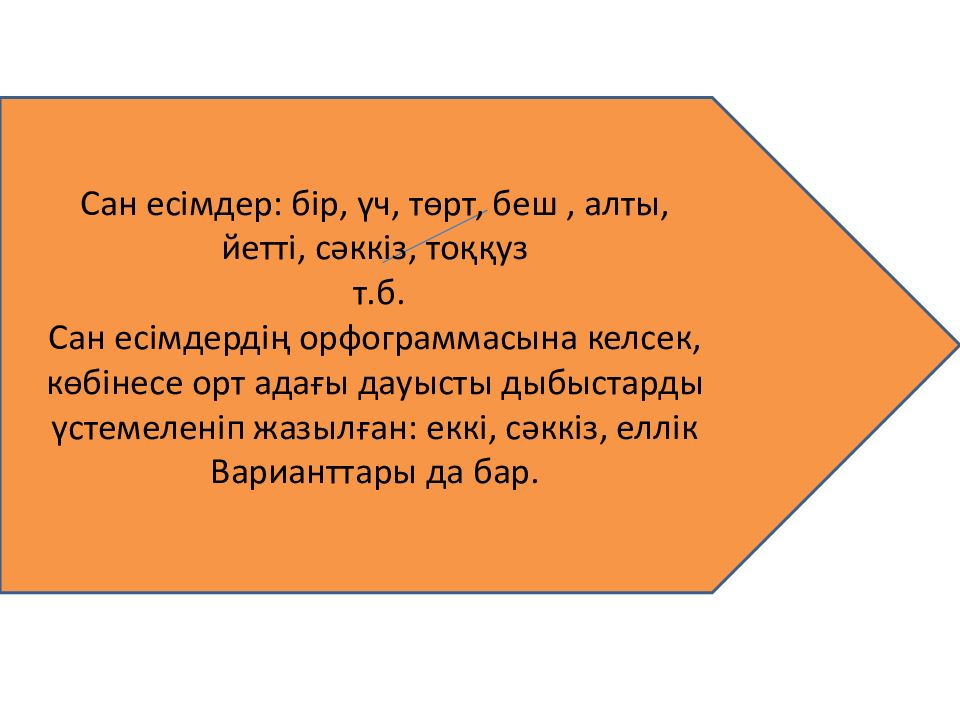 Сан есімдер: бір, үч, төрт, беш , алты, йетті, сәккіз, тоққуз
т.б.
Сан есімдердің орфограммасына келсек, көбінесе орт адағы дауысты дыбыстарды үстемеленіп жазылған: еккі, сәккіз, еллік
Варианттары да бар.